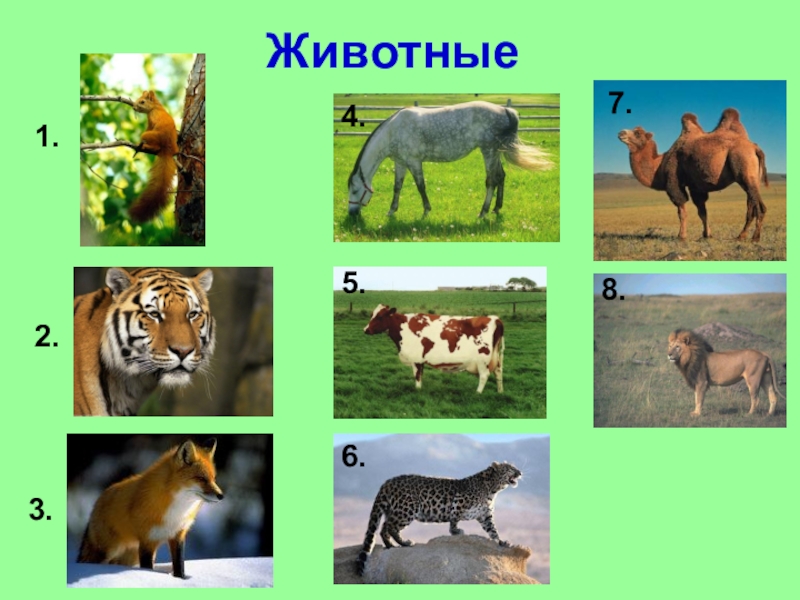 Животные

1.

2.

3.

4.

5.

6.

7.

8.